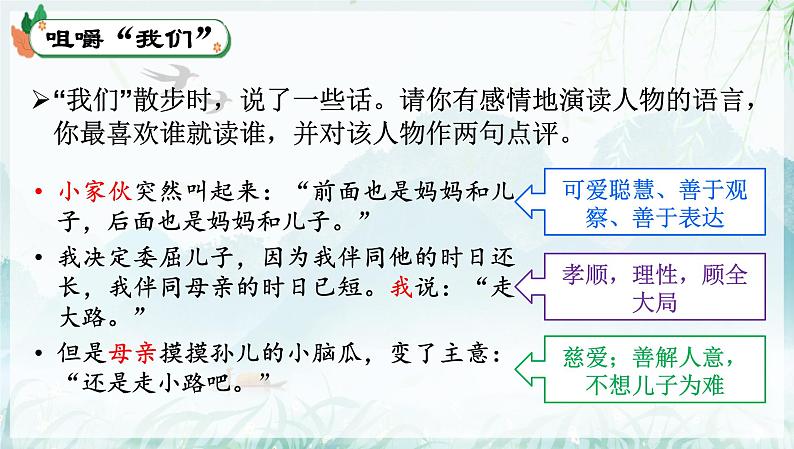 咀嚼“我们”

➢“我们”散步时，说了一些话。请你有感情地演读人物的语言，你最喜欢谁就读谁，并对该人物作两句点评。

• 小家伙突然叫起来：“前面也是妈妈和儿子，后面也是妈妈和儿子。”

可爱聪慧、善于观察、善于表达

• 我决定委屈儿子，因为我伴同他的时日还长，我伴同母亲的时日已短。我说：“走大路。”

孝顺，理性，顾全大局

• 但是母亲摸摸孙儿的小脑瓜，变了主意：“还是走小路吧。”

慈爱；善解人意，不想儿子为难